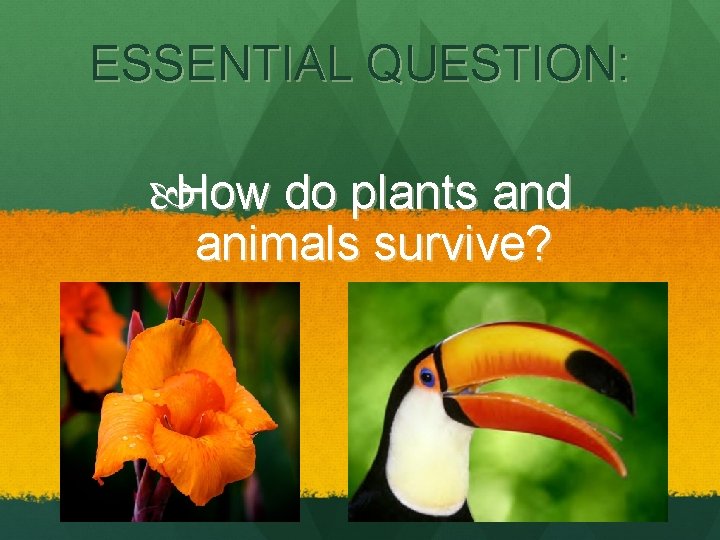 ESSENTIAL QUESTION:

How do plants and animals survive?